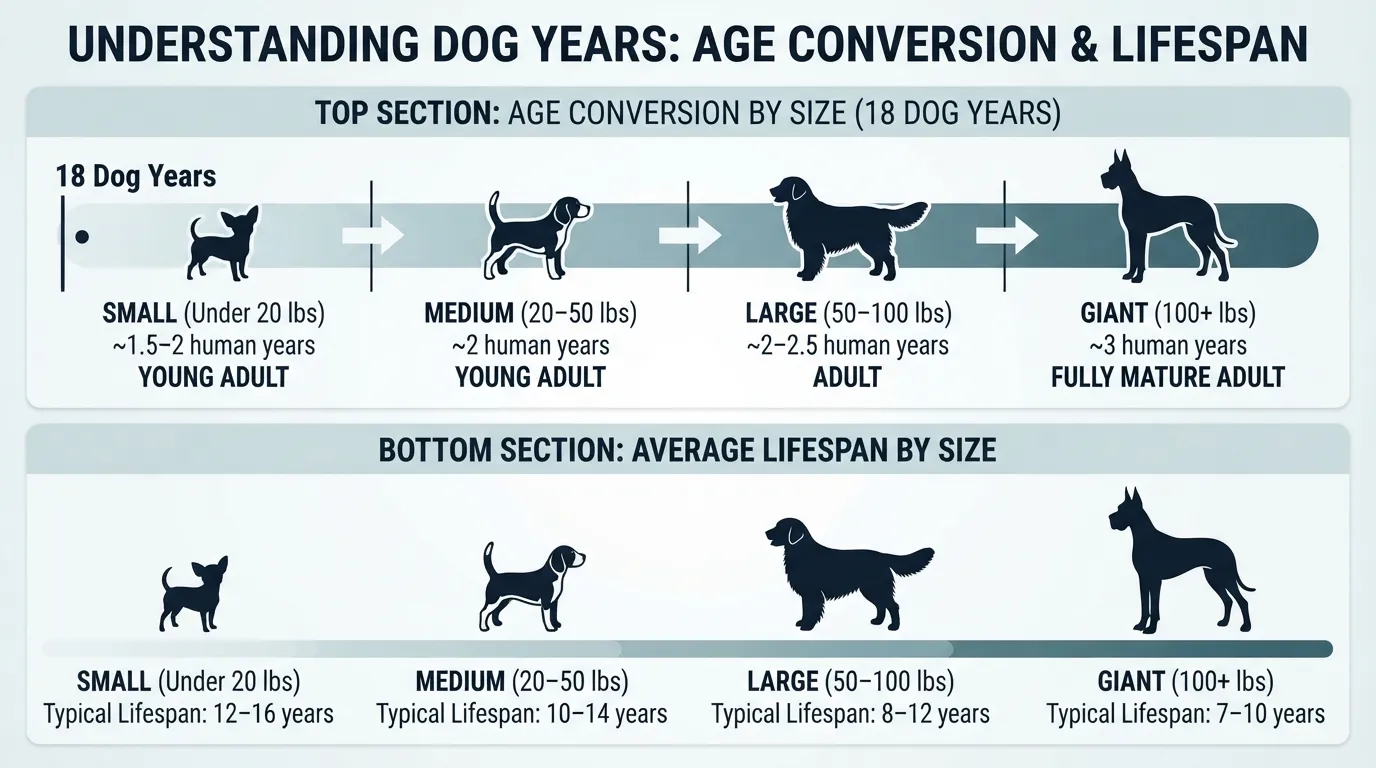 UNDERSTANDING DOG YEARS: AGE CONVERSION & LIFESPAN

TOP SECTION: AGE CONVERSION BY SIZE (18 DOG YEARS)

18 Dog Years

SMALL (Under 20 lbs)
~1.5–2 human years
YOUNG ADULT

MEDIUM (20–50 lbs)
~2 human years
YOUNG ADULT

LARGE (50–100 lbs)
~2–2.5 human years
ADULT

GIANT (100+ lbs)
~3 human years
FULLY MATURE ADULT

BOTTOM SECTION: AVERAGE LIFESPAN BY SIZE

SMALL (Under 20 lbs)
Typical Lifespan: 12–16 years

MEDIUM (20–50 lbs)
Typical Lifespan: 10–14 years

LARGE (50–100 lbs)
Typical Lifespan: 8–12 years

GIANT (100+ lbs)
Typical Lifespan: 7–10 years